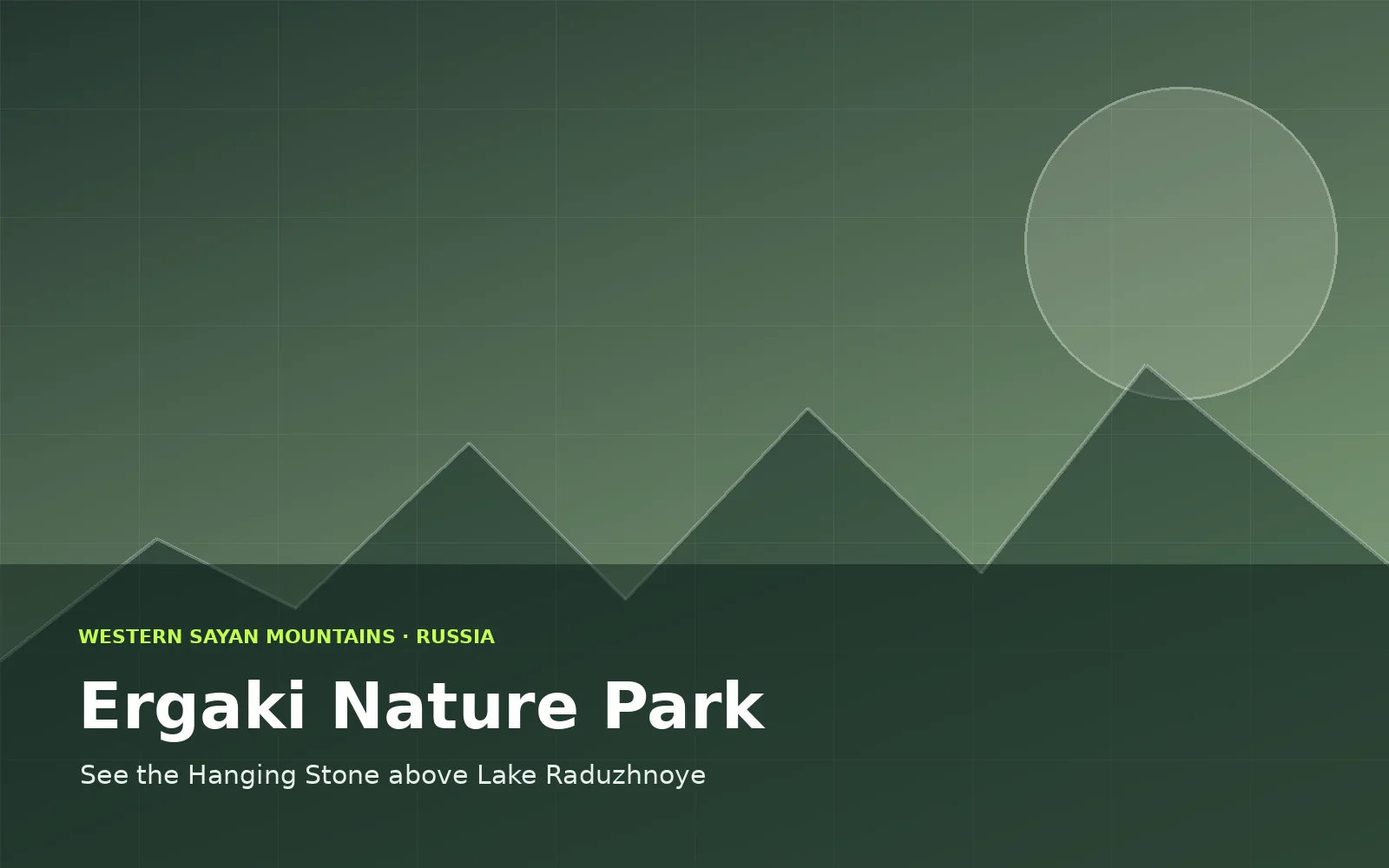 WESTERN SAYAN MOUNTAINS · RUSSIA

Ergaki Nature Park

See the Hanging Stone above Lake Raduzhnoye